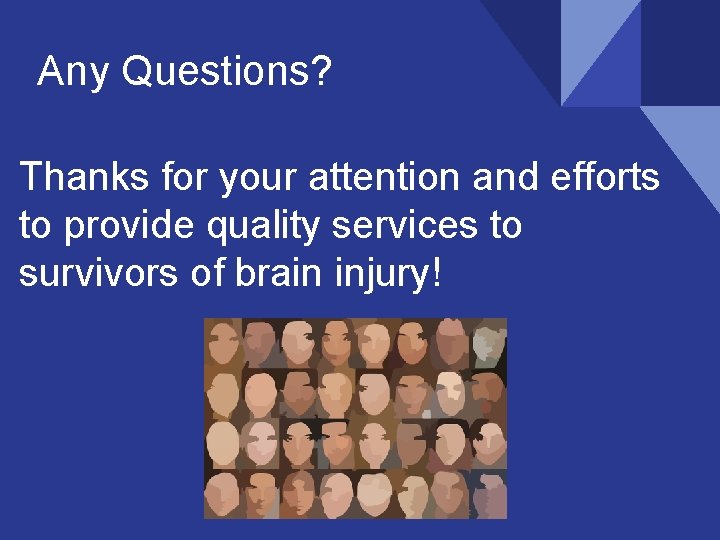 Any Questions?

Thanks for your attention and efforts to provide quality services to survivors of brain injury!